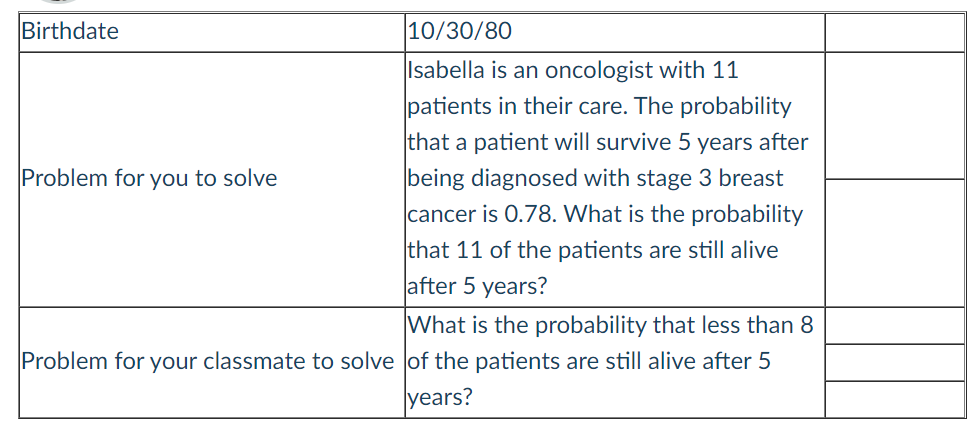 | Birthdate | 10/30/80 | |
|---|---|---|
| Problem for you to solve | Isabella is an oncologist with 11 patients in their care. The probability that a patient will survive 5 years after being diagnosed with stage 3 breast cancer is 0.78. What is the probability that 11 of the patients are still alive after 5 years? | |
| Problem for your classmate to solve | What is the probability that less than 8 of the patients are still alive after 5 years? | |